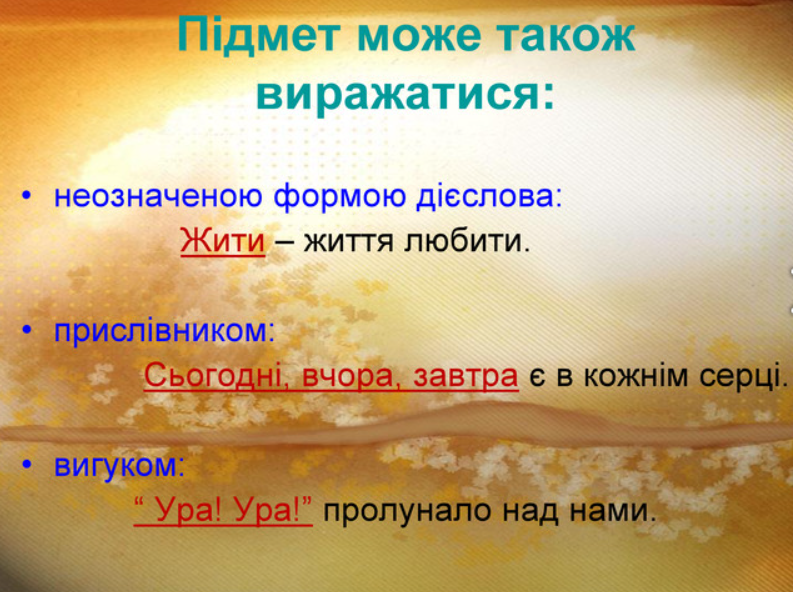 Підмет може також виражатися:

• неозначеною формою дієслова:
Жити – життя любити.

• прислівником:
Сьогодні, вчора, завтра є в кожнім серці.

• вигуком:
“ Ура! Ура!” пролунало над нами.